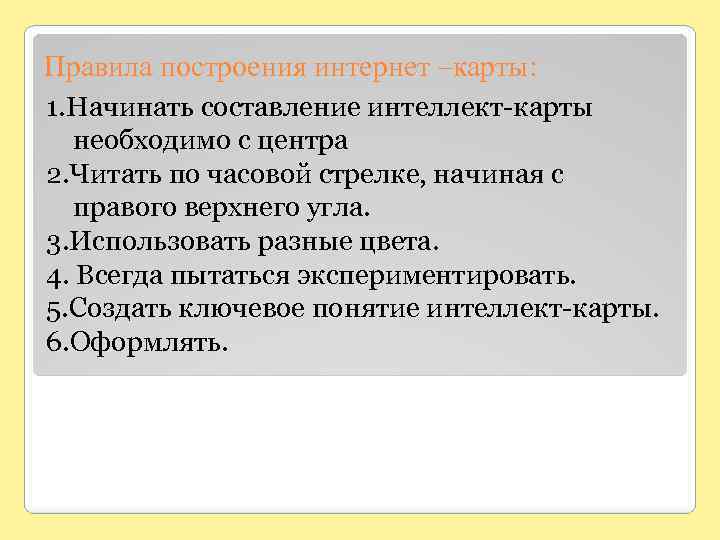 Правила построения интернет –карты:

1.Начинать составление интеллект-карты необходимо с центра
2.Читать по часовой стрелке, начиная с правого верхнего угла.
3.Использовать разные цвета.
4. Всегда пытаться экспериментировать.
5.Создать ключевое понятие интеллект-карты.
6.Оформлять.